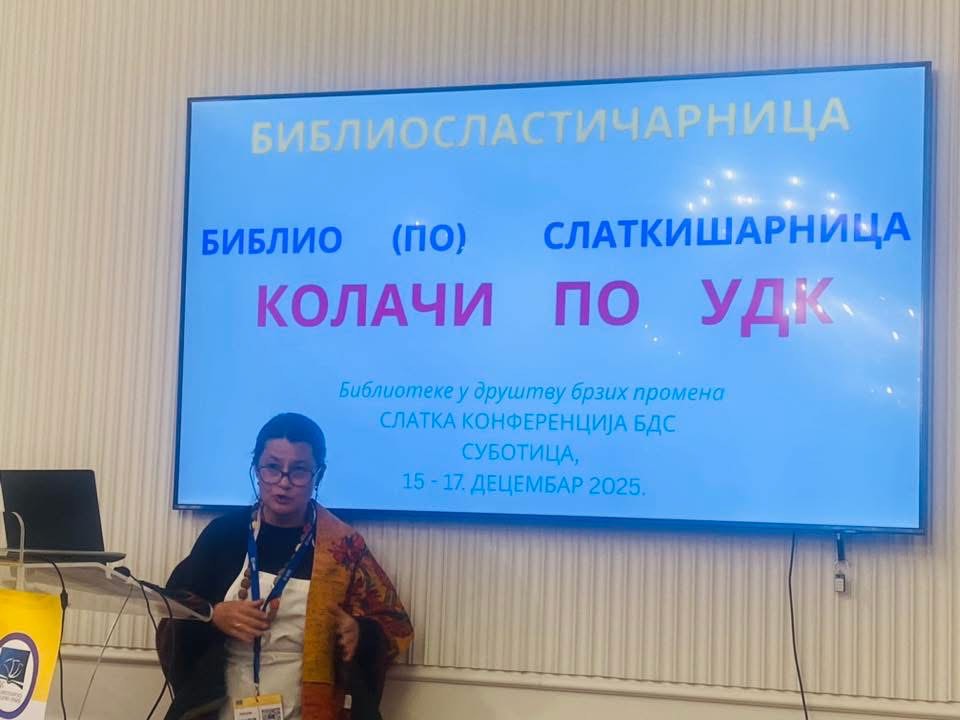 БИБЛИОСЛАСТИЧАРНИЦА

БИБЛИО (ПО) СЛАТКИШАРНИЦА

КОЛАЧИ ПО УДК

Библиотеке у друштву брзих промена
СЛАТКА КОНФЕРЕНЦИЈА БДС
СУБОТИЦА,
15 - 17. ДЕЦЕМБАР 2025.